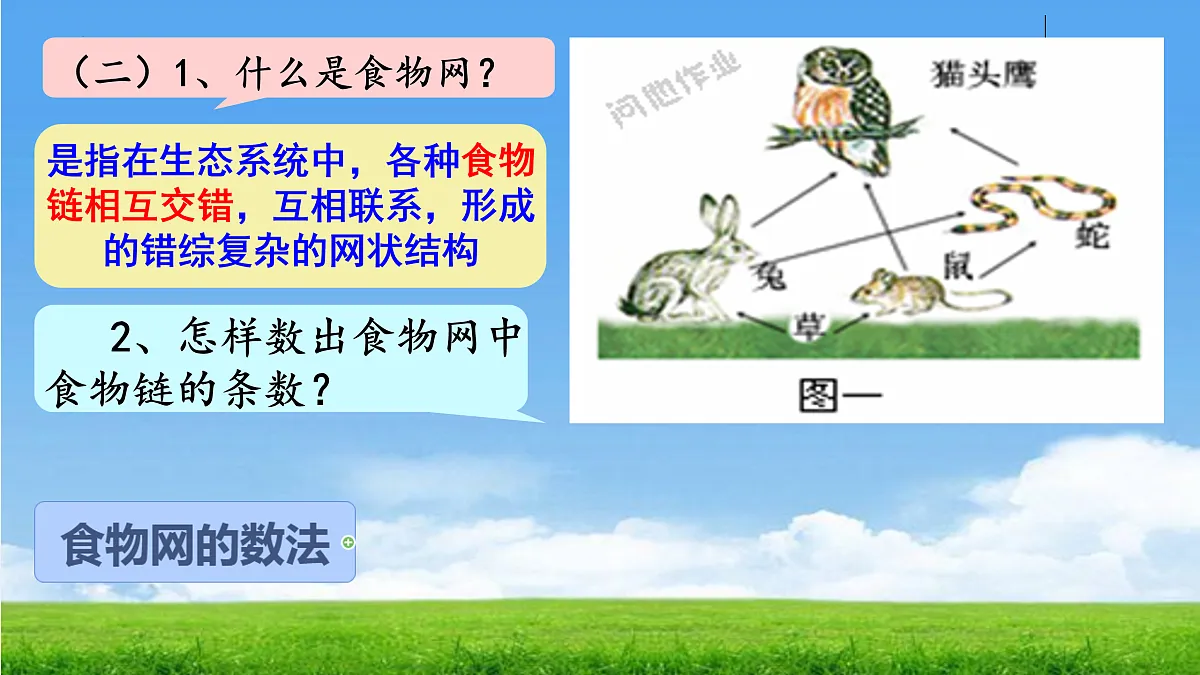 （二）1、什么是食物网？

是指在生态系统中，各种食物链相互交错，互相联系，形成的错综复杂的网状结构

2、怎样数出食物网中食物链的条数？

食物网的数法

问他作业

猫头鹰

蛇

兔

鼠

草

图一